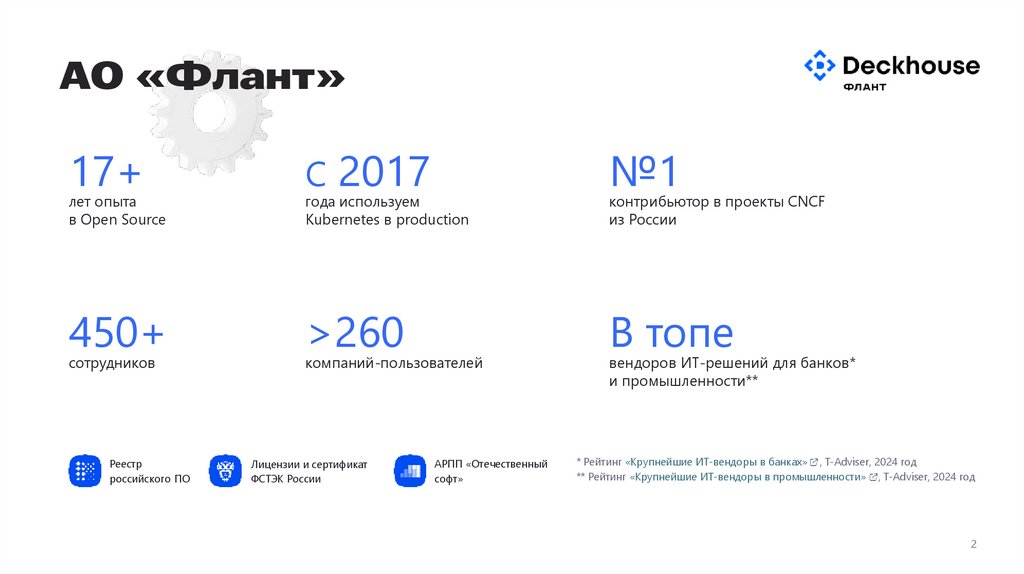 АО «Флант»

Deckhouse
ФЛАНТ

17+
лет опыта в Open Source

С 2017
года используем Kubernetes в production

№1
контрибьютор в проекты CNCF из России

450+
сотрудников

>260
компаний-пользователей

В топе
вендоров ИТ-решений для банков* и промышленности**

Реестр российского ПО

Лицензии и сертификат ФСТЭК России

АРПП «Отечественный софт»

* Рейтинг «Крупнейшие ИТ-вендоры в банках», T-Adviser, 2024 год
** Рейтинг «Крупнейшие ИТ-вендоры в промышленности», T-Adviser, 2024 год

2